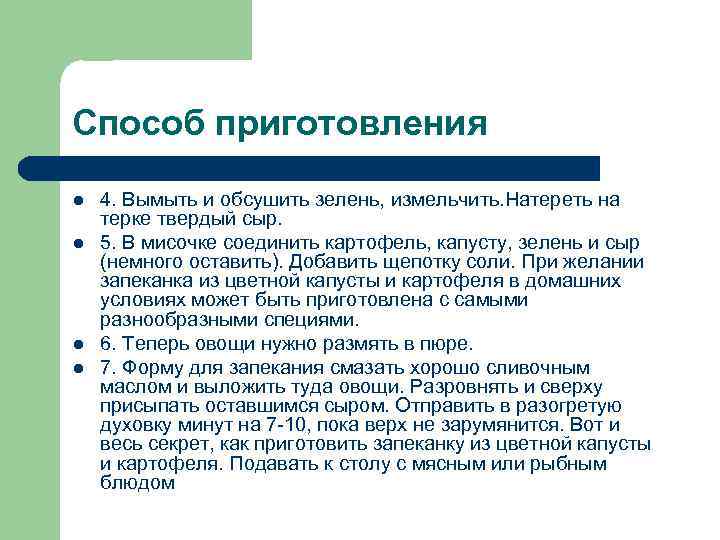 Способ приготовления

- 4. Вымыть и обсушить зелень, измельчить.Натереть на терке твердый сыр.
- 5. В мисочке соединить картофель, капусту, зелень и сыр (немного оставить). Добавить щепотку соли. При желании запеканка из цветной капусты и картофеля в домашних условиях может быть приготовлена с самыми разнообразными специями.
- 6. Теперь овощи нужно размять в пюре.
- 7. Форму для запекания смазать хорошо сливочным маслом и выложить туда овощи. Разровнять и сверху присыпать оставшимся сыром. Отправить в разогретую духовку минут на 7-10, пока верх не зарумянится. Вот и весь секрет, как приготовить запеканку из цветной капусты и картофеля. Подавать к столу с мясным или рыбным блюдом